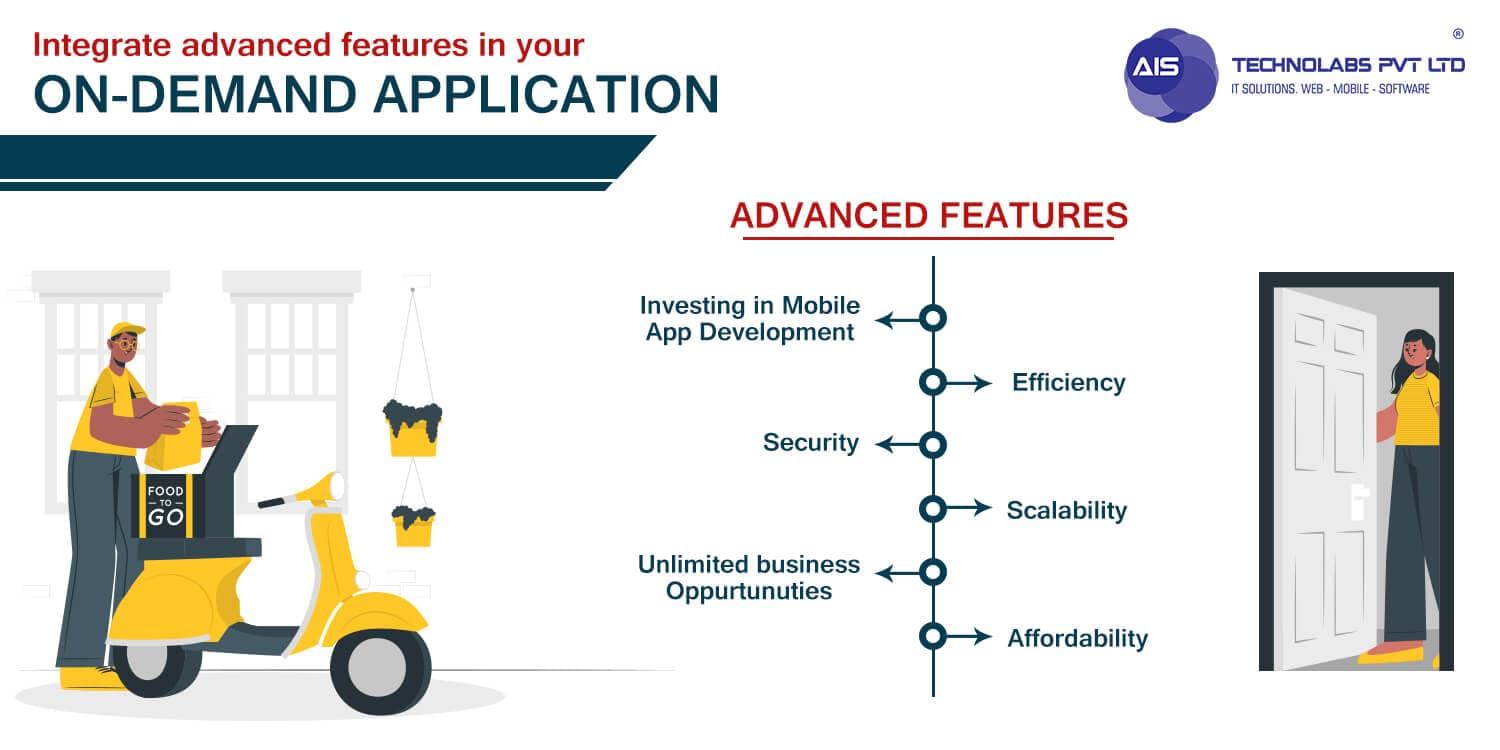 Integrate advanced features in your
ON-DEMAND APPLICATION

AIS ®
TECHNOLABS PVT LTD
IT SOLUTIONS. WEB - MOBILE - SOFTWARE

ADVANCED FEATURES

Investing in Mobile App Development

Efficiency

Security

Scalability

Unlimited business Oppurtunuties

Affordability

FOOD TO GO